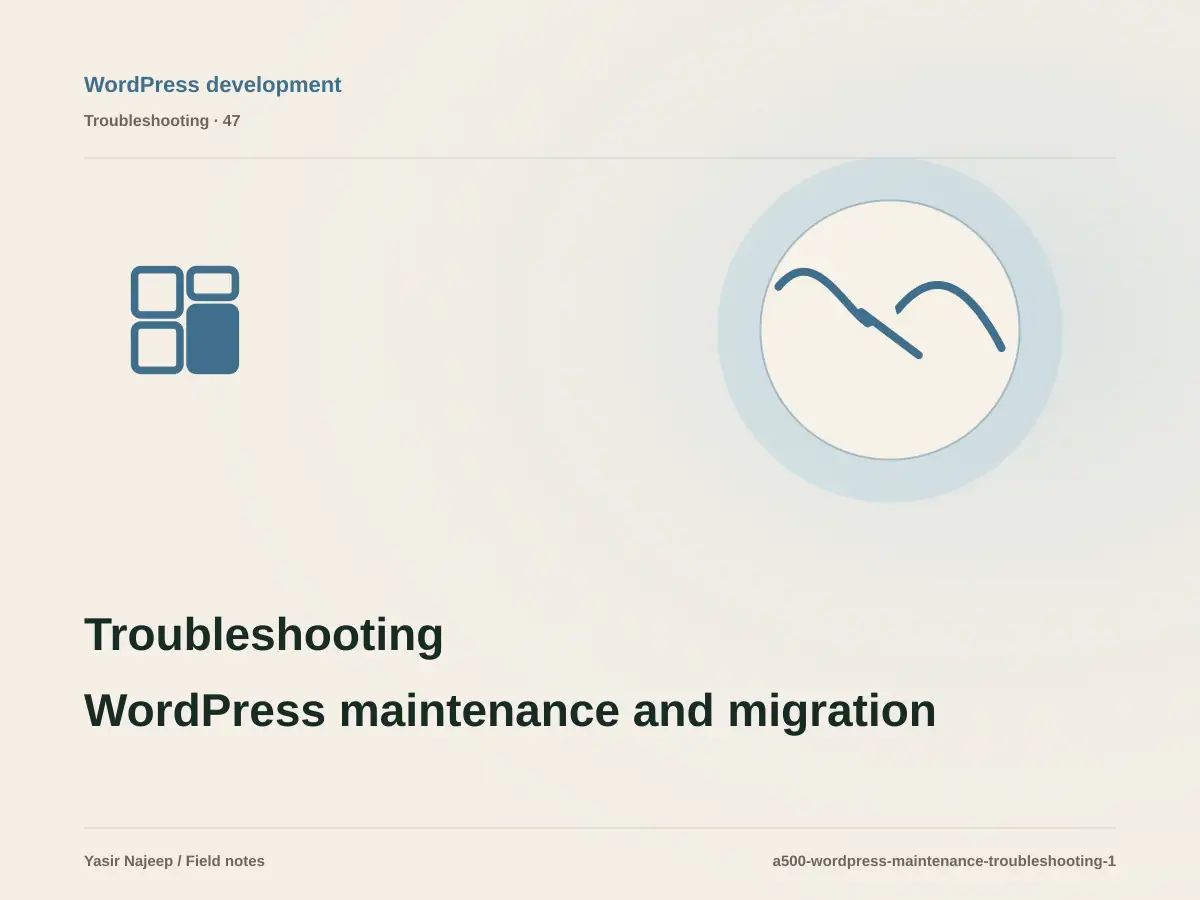 WordPress development

Troubleshooting · 47

Troubleshooting

WordPress maintenance and migration

Yasir Najeep / Field notes

a500-wordpress-maintenance-troubleshooting-1